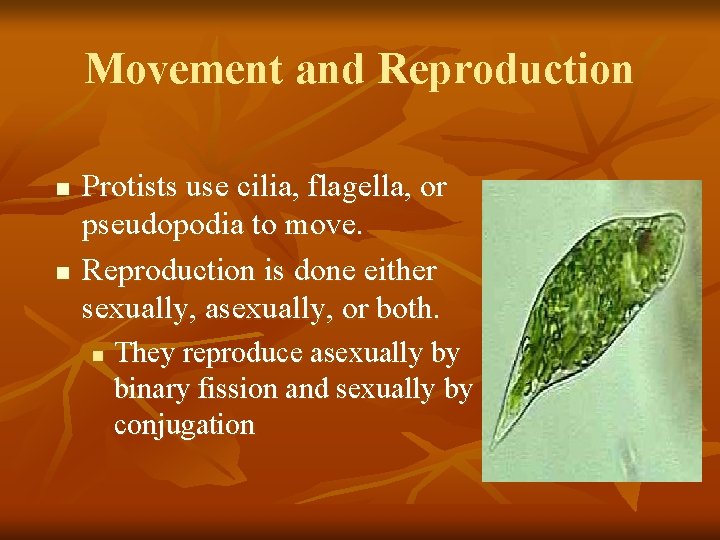 Movement and Reproduction

- Protists use cilia, flagella, or pseudopodia to move.
- Reproduction is done either sexually, asexually, or both.
  - They reproduce asexually by binary fission and sexually by conjugation